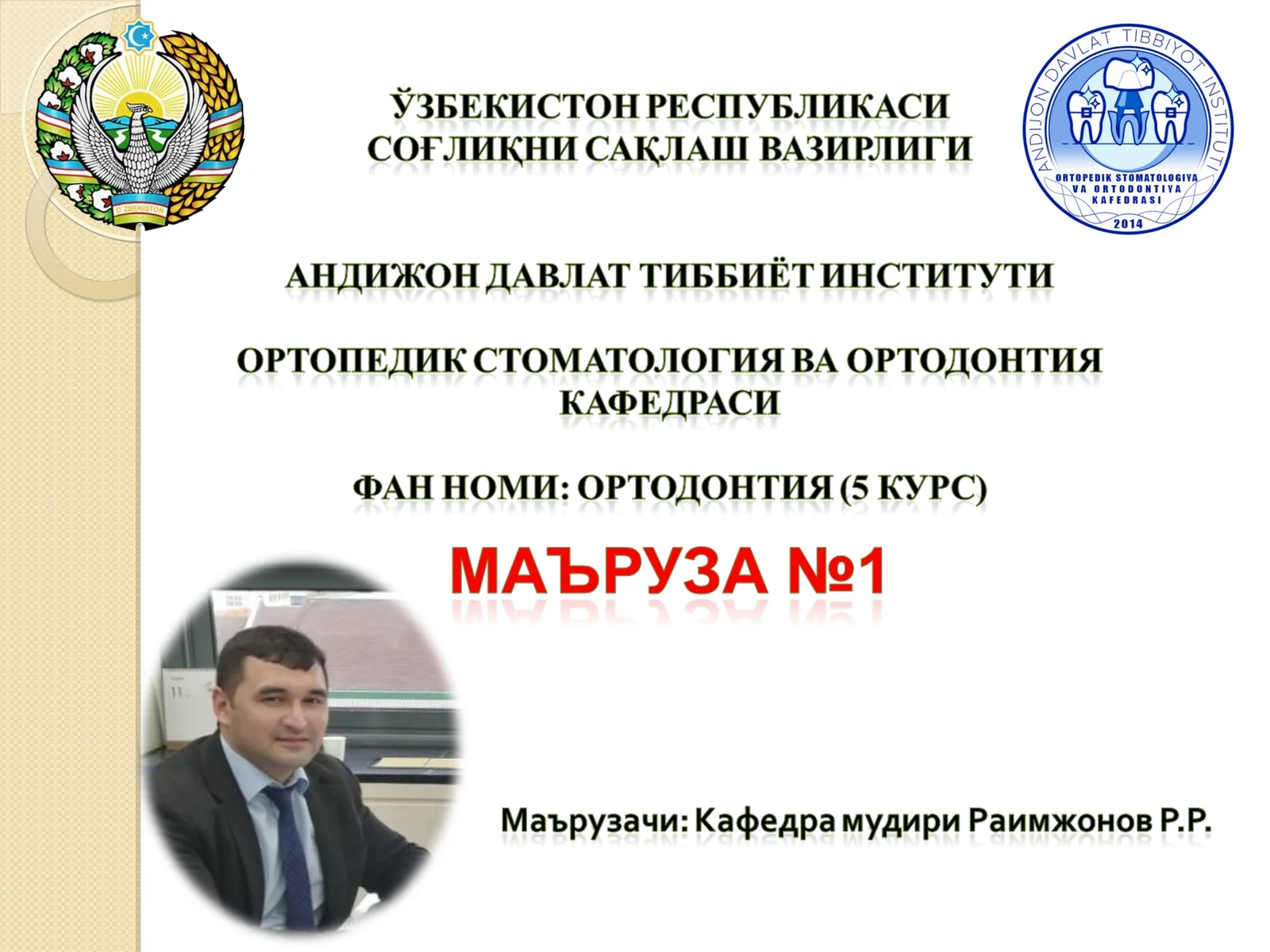 O'ZBEKISTON

ЎЗБЕКИСТОН РЕСПУБЛИКАСИ
СОҒЛИҚНИ САҚЛАШ ВАЗИРЛИГИ

ANDIJON DAVLAT TIBBIYOT INSTITUTI
ORTOPEDIK STOMATOLOGIYA VA ORTODONTIYA KAFEDRASI
2014

АНДИЖОН ДАВЛАТ ТИББИЁТ ИНСТИТУТИ

ОРТОПЕДИК СТОМАТОЛОГИЯ ВА ОРТОДОНТИЯ КАФЕДРАСИ

ФАН НОМИ: ОРТОДОНТИЯ (5 КУРС)

МАЪРУЗА №1

Маърузачи: Кафедра мудири Раимжонов Р.Р.